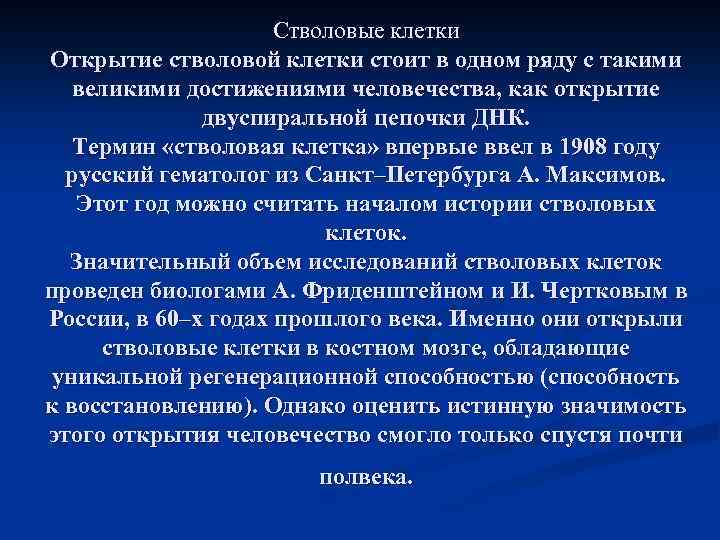 Стволовые клетки
Открытие стволовой клетки стоит в одном ряду с такими великими достижениями человечества, как открытие двуспиральной цепочки ДНК.
Термин «стволовая клетка» впервые ввел в 1908 году русский гематолог из Санкт–Петербурга А. Максимов. Этот год можно считать началом истории стволовых клеток.
Значительный объем исследований стволовых клеток проведен биологами А. Фриденштейном и И. Чертковым в России, в 60–х годах прошлого века. Именно они открыли стволовые клетки в костном мозге, обладающие уникальной регенерационной способностью (способность к восстановлению). Однако оценить истинную значимость этого открытия человечество смогло только спустя почти

полвека.